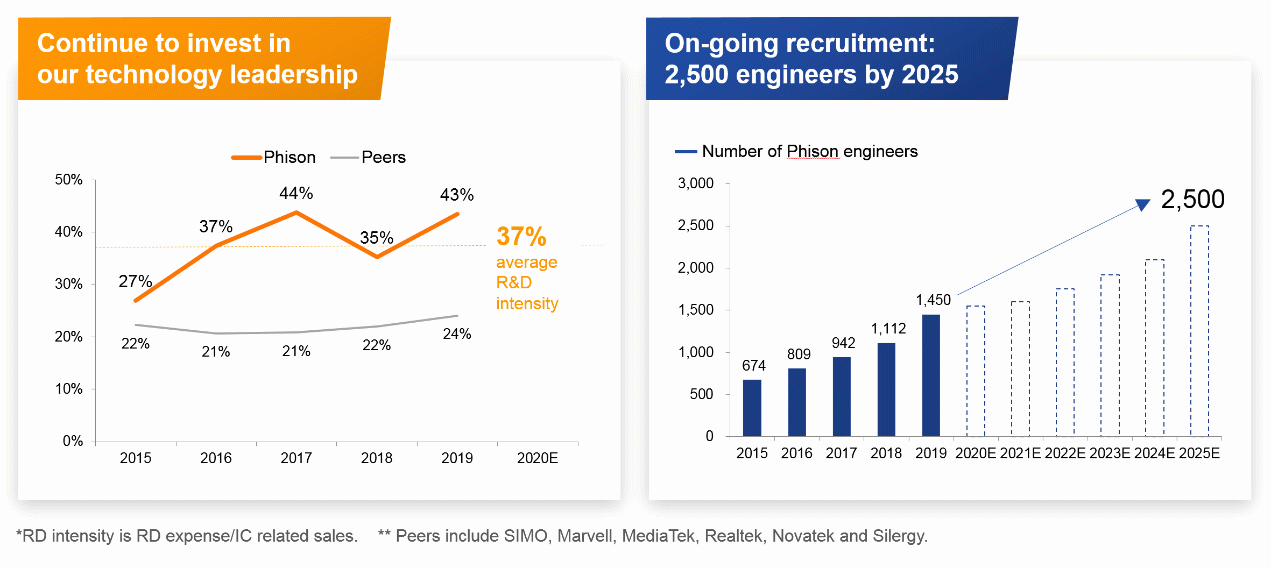 Continue to invest in our technology leadership

Phison Peers

50%
40%
30%
20%
10%
0%

27%
37%
44%
35%
43%

22%
21%
21%
22%
24%

37% average R&D intensity

2015 2016 2017 2018 2019 2020E

On-going recruitment: 2,500 engineers by 2025

Number of Phison engineers

3,000
2,500
2,000
1,500
1,000
500
0

674
809
942
1,112
1,450
2,500

2015 2016 2017 2018 2019 2020E 2021E 2022E 2023E 2024E 2025E

*RD intensity is RD expense/IC related sales. ** Peers include SIMO, Marvell, MediaTek, Realtek, Novatek and Silergy.